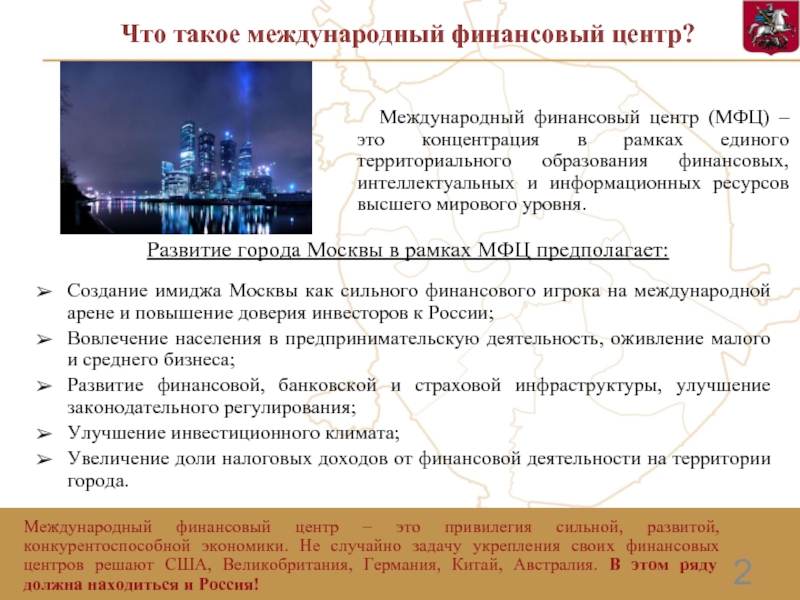 Что такое международный финансовый центр?

Международный финансовый центр (МФЦ) – это концентрация в рамках единого территориального образования финансовых, интеллектуальных и информационных ресурсов высшего мирового уровня.

Развитие города Москвы в рамках МФЦ предполагает:

➢ Создание имиджа Москвы как сильного финансового игрока на международной арене и повышение доверия инвесторов к России;
➢ Вовлечение населения в предпринимательскую деятельность, оживление малого и среднего бизнеса;
➢ Развитие финансовой, банковской и страховой инфраструктуры, улучшение законодательного регулирования;
➢ Улучшение инвестиционного климата;
➢ Увеличение доли налоговых доходов от финансовой деятельности на территории города.

Международный финансовый центр – это привилегия сильной, развитой, конкурентоспособной экономики. Не случайно задачу укрепления своих финансовых центров решают США, Великобритания, Германия, Китай, Австралия. В этом ряду должна находиться и Россия!

2